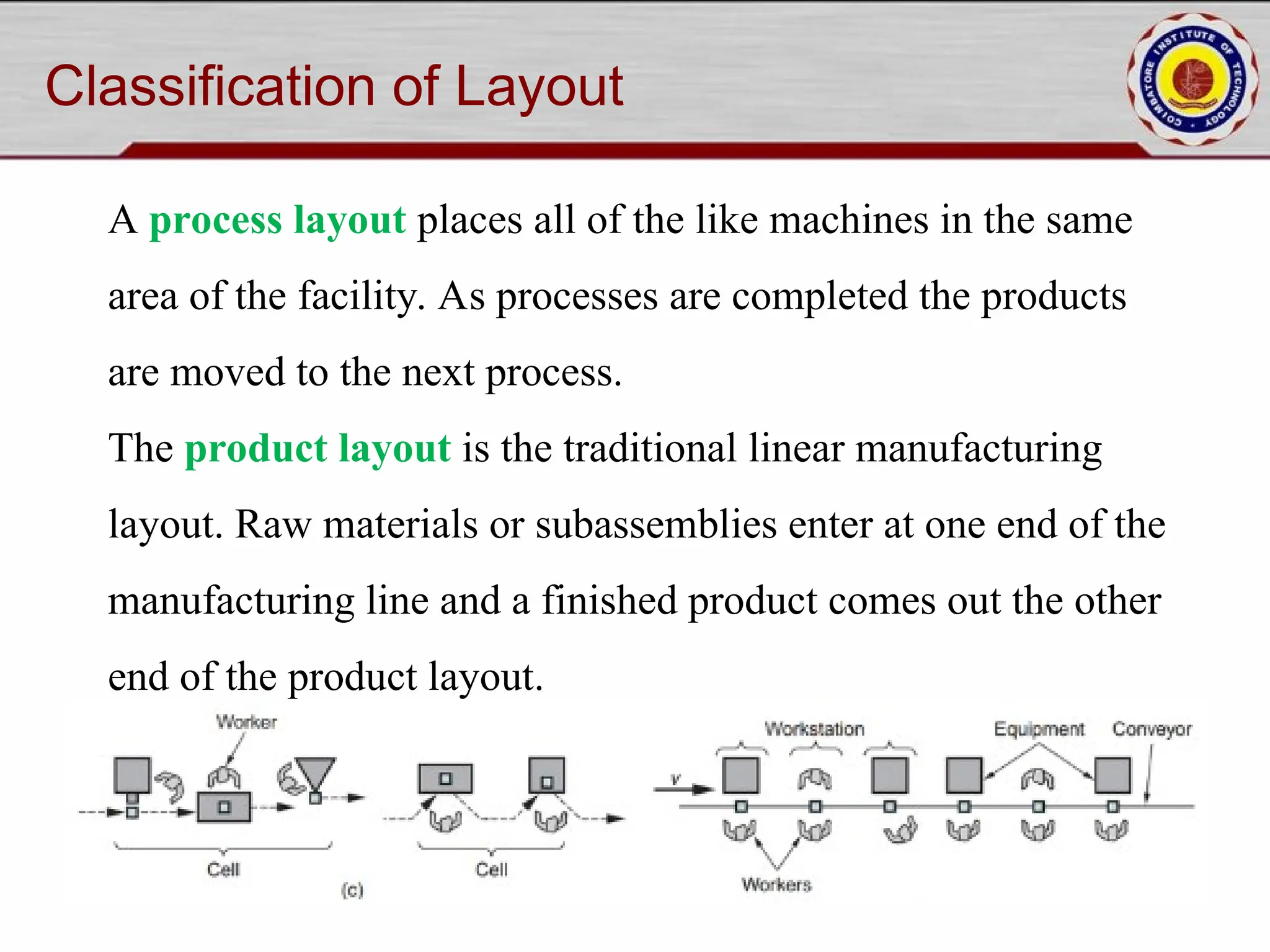 Classification of Layout

COIMBATORE INSTITUTE OF TECHNOLOGY

A process layout places all of the like machines in the same area of the facility. As processes are completed the products are moved to the next process.

The product layout is the traditional linear manufacturing layout. Raw materials or subassemblies enter at one end of the manufacturing line and a finished product comes out the other end of the product layout.

Worker

Cell

(c)

Cell

Workstation

Equipment

Conveyor

v

Workers